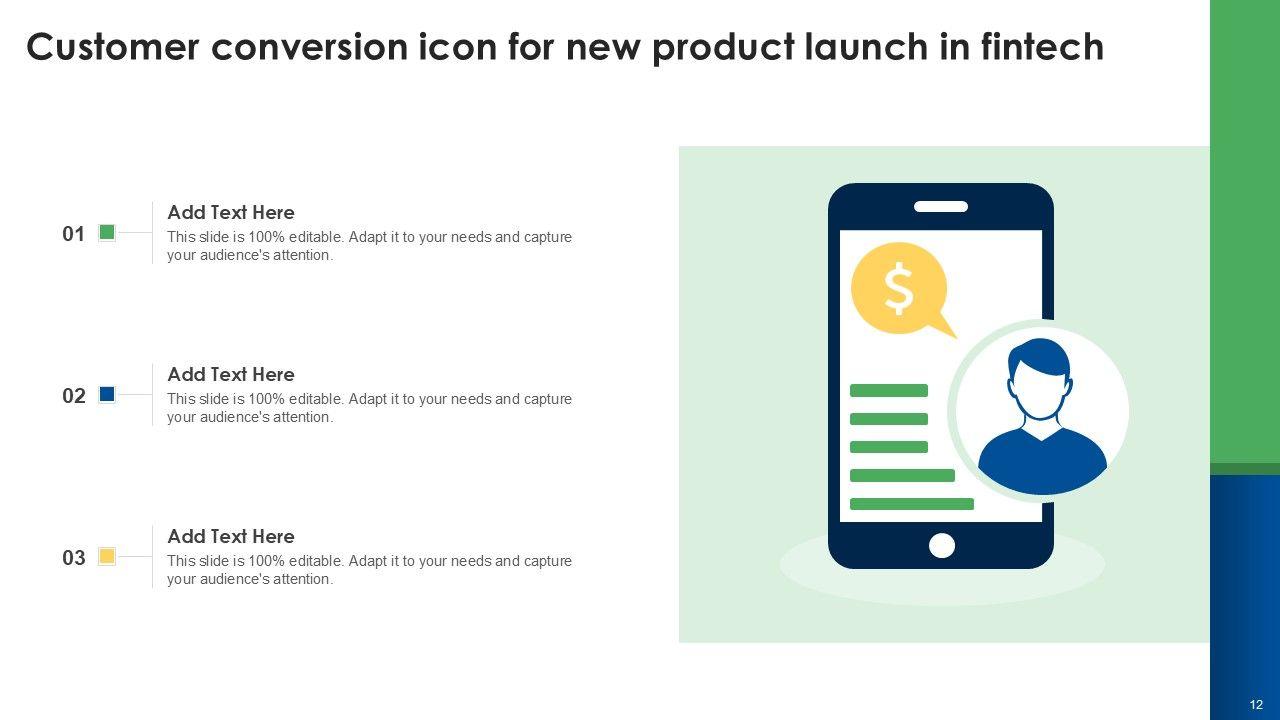 Customer conversion icon for new product launch in fintech

01

Add Text Here

This slide is 100% editable. Adapt it to your needs and capture your audience's attention.

02

Add Text Here

This slide is 100% editable. Adapt it to your needs and capture your audience's attention.

03

Add Text Here

This slide is 100% editable. Adapt it to your needs and capture your audience's attention.

$

12